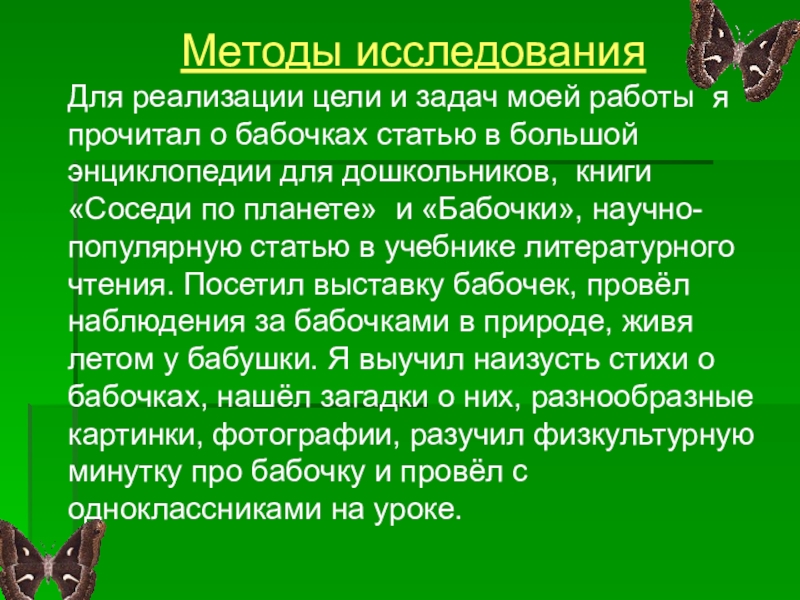 Методы исследования

Для реализации цели и задач моей работы я прочитал о бабочках статью в большой энциклопедии для дошкольников, книги «Соседи по планете» и «Бабочки», научно-популярную статью в учебнике литературного чтения. Посетил выставку бабочек, провёл наблюдения за бабочками в природе, живя летом у бабушки. Я выучил наизусть стихи о бабочках, нашёл загадки о них, разнообразные картинки, фотографии, разучил физкультурную минутку про бабочку и провёл с одноклассниками на уроке.